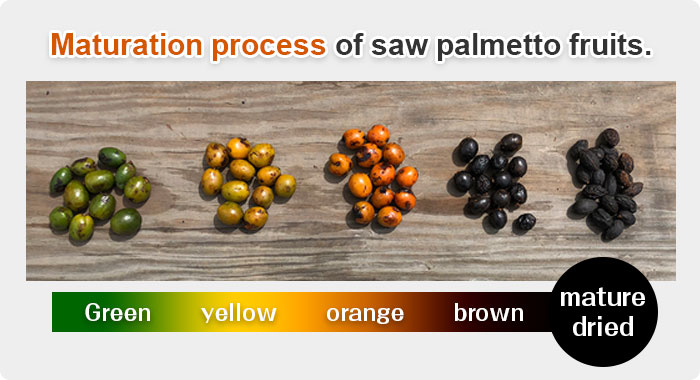 Maturation process of saw palmetto fruits.

Green yellow orange brown

mature dried